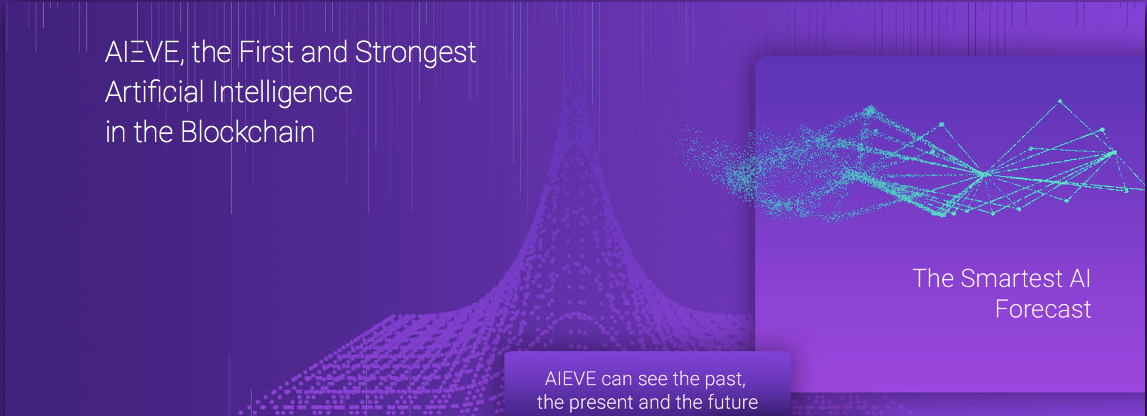 AIΞVE, the First and Strongest Artificial Intelligence in the Blockchain

The Smartest AI Forecast

AIEVE can see the past, the present and the future